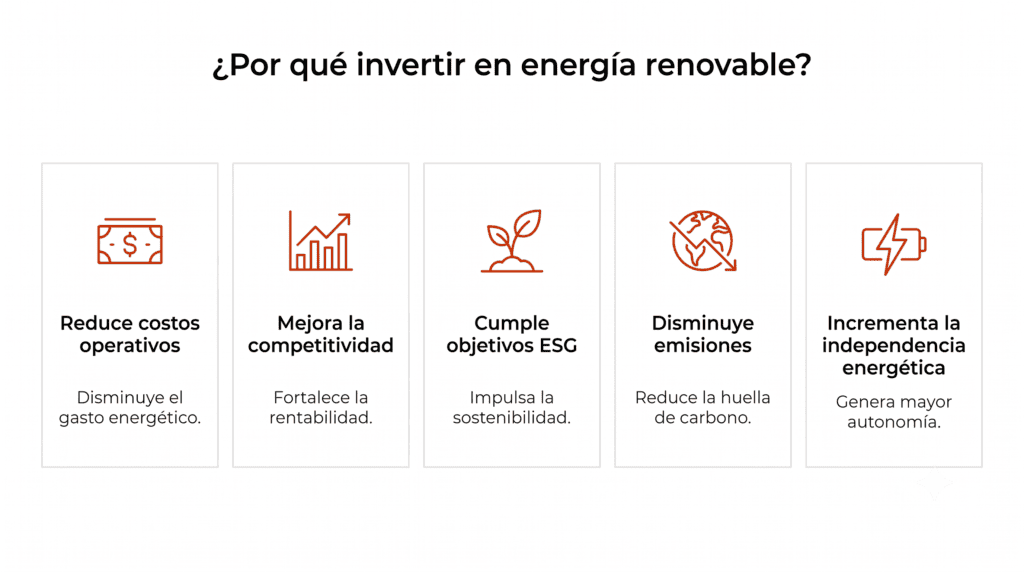 ¿Por qué invertir en energía renovable?

$

Reduce costos operativos

Disminuye el gasto energético.

Mejora la competitividad

Fortalece la rentabilidad.

Cumple objetivos ESG

Impulsa la sostenibilidad.

Disminuye emisiones

Reduce la huella de carbono.

Incrementa la independencia energética

Genera mayor autonomía.